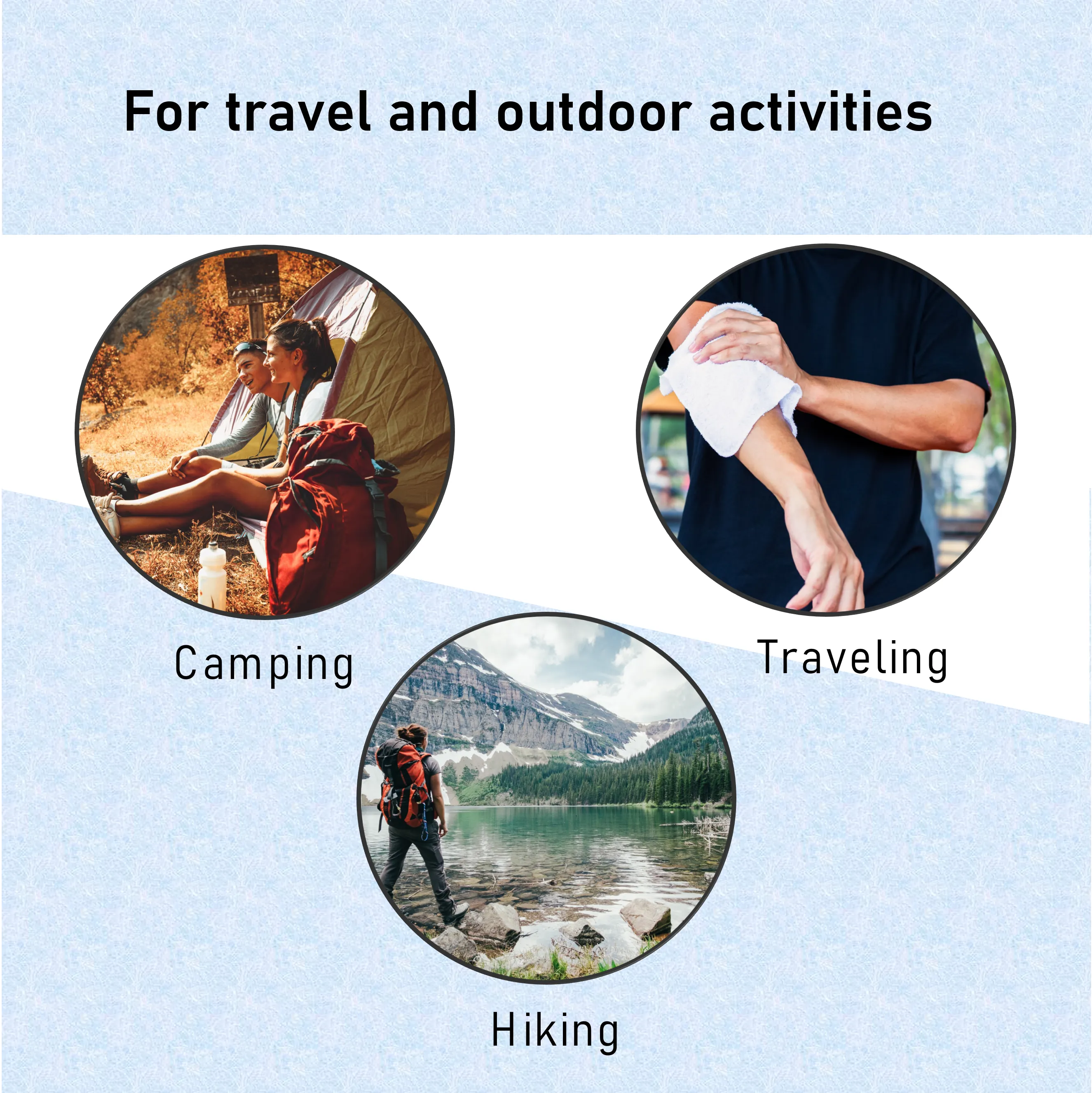 For travel and outdoor activities

Camping

Traveling

Hiking